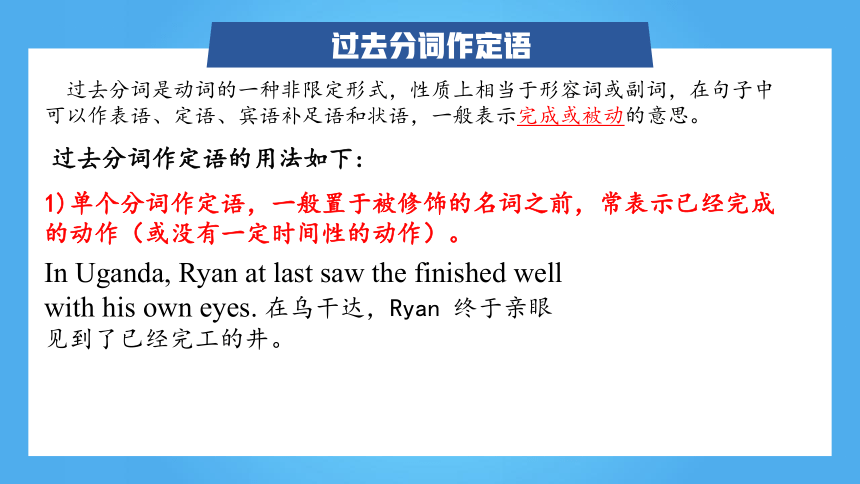 过去分词作定语

过去分词是动词的一种非限定形式，性质上相当于形容词或副词，在句子中可以作表语、定语、宾语补足语和状语，一般表示完成或被动的意思。

过去分词作定语的用法如下：

1）单个分词作定语，一般置于被修饰的名词之前，常表示已经完成的动作（或没有一定时间性的动作）。

In Uganda, Ryan at last saw the finished well with his own eyes. 在乌干达，Ryan 终于亲眼见到了已经完工的井。